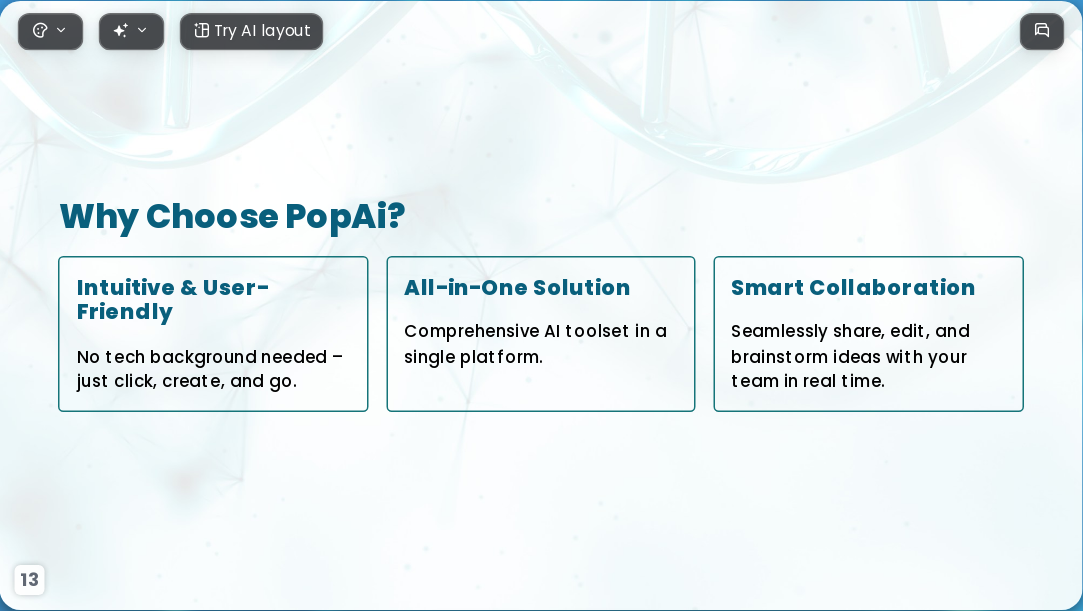 Try AI layout

Why Choose PopAi?

Intuitive & User-Friendly

No tech background needed – just click, create, and go.

All-in-One Solution

Comprehensive AI toolset in a single platform.

Smart Collaboration

Seamlessly share, edit, and brainstorm ideas with your team in real time.

13